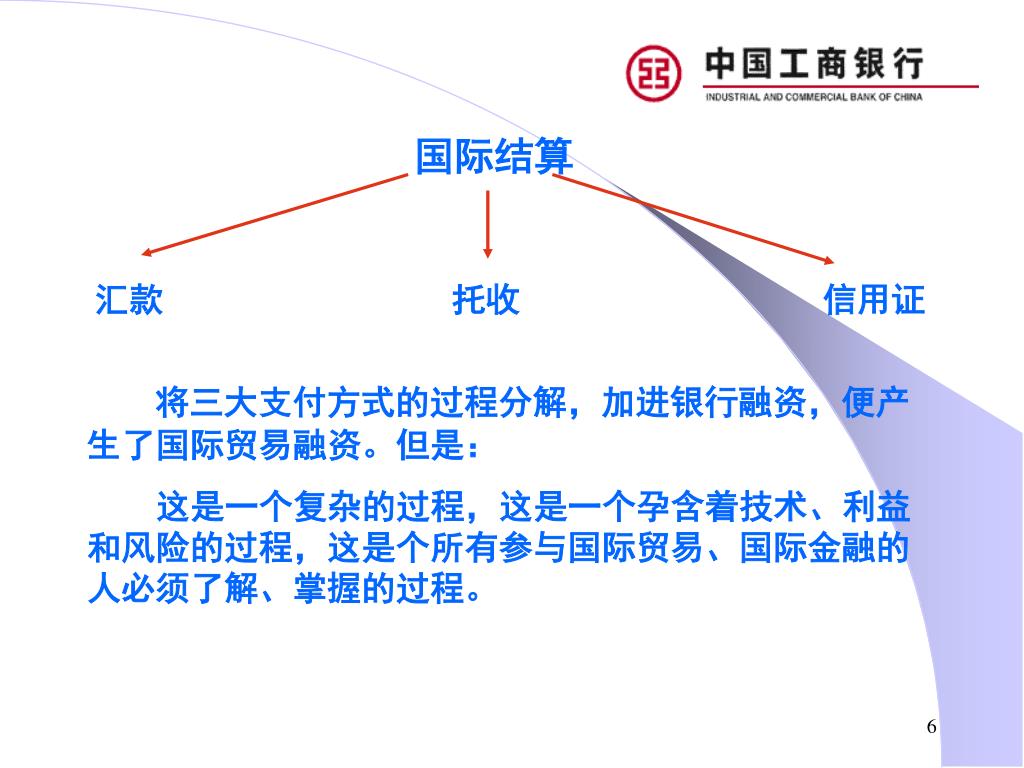 中国工商银行
INDUSTRIAL AND COMMERCIAL BANK OF CHINA

国际结算

汇款　托收　信用证

将三大支付方式的过程分解，加进银行融资，便产生了国际贸易融资。但是：

这是一个复杂的过程，这是一个孕含着技术、利益和风险的过程，这是个所有参与国际贸易、国际金融的人必须了解、掌握的过程。

6